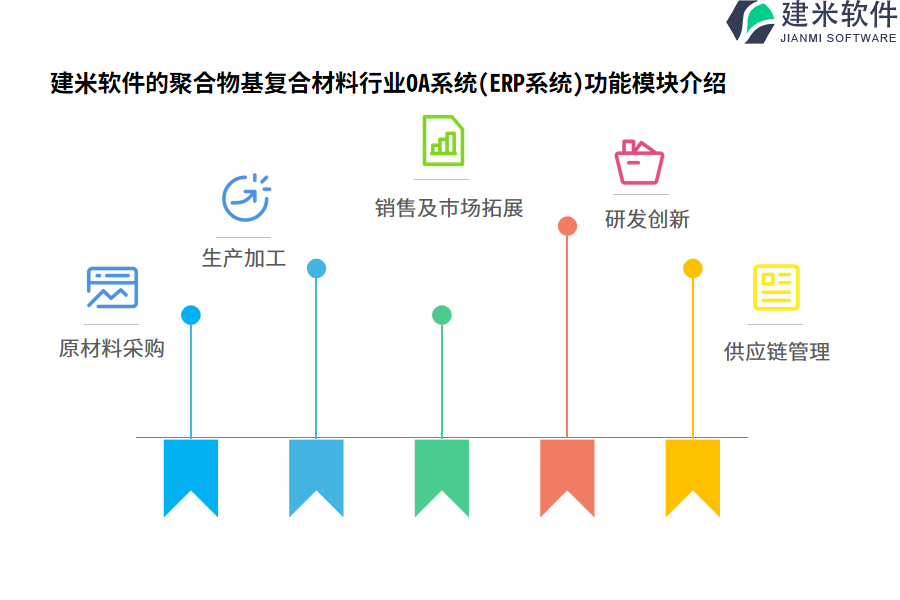 建米软件
JIANMI SOFTWARE

建米软件的聚合物基复合材料行业OA系统(ERP系统)功能模块介绍

原材料采购

生产加工

销售及市场拓展

研发创新

供应链管理